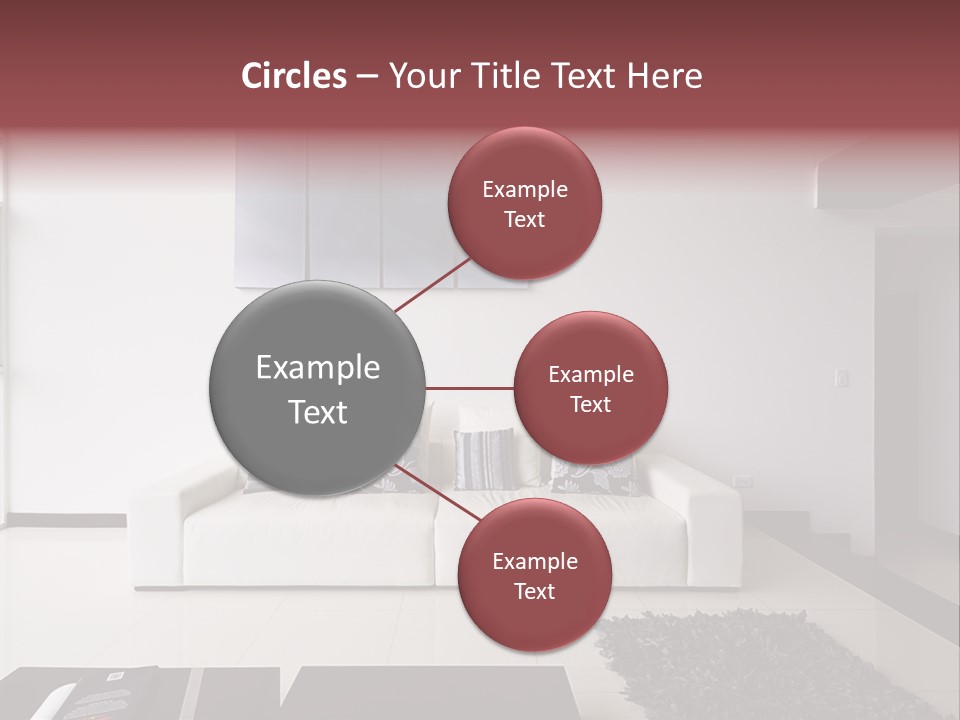 Circles – Your Title Text Here

Example Text

Example Text

Example Text

Example Text